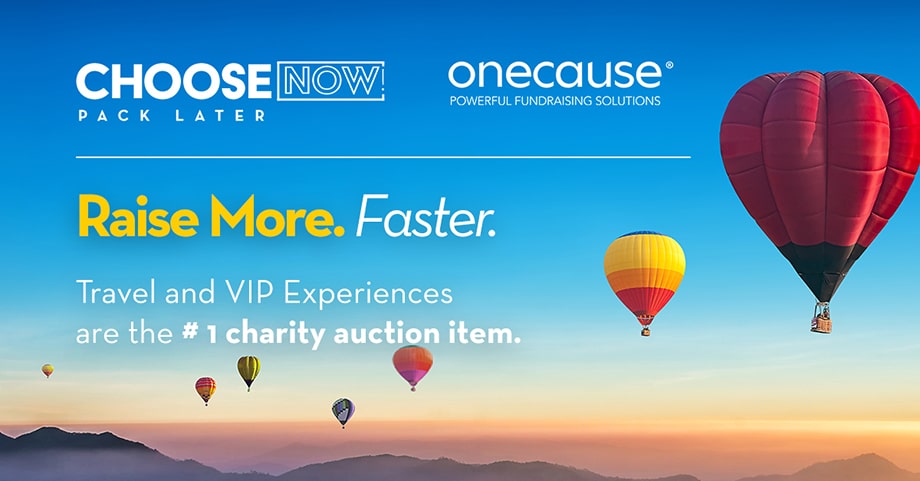 CHOOSE NOW!
PACK LATER

onecause®
POWERFUL FUNDRAISING SOLUTIONS

Raise More. Faster.

Travel and VIP Experiences are the # 1 charity auction item.